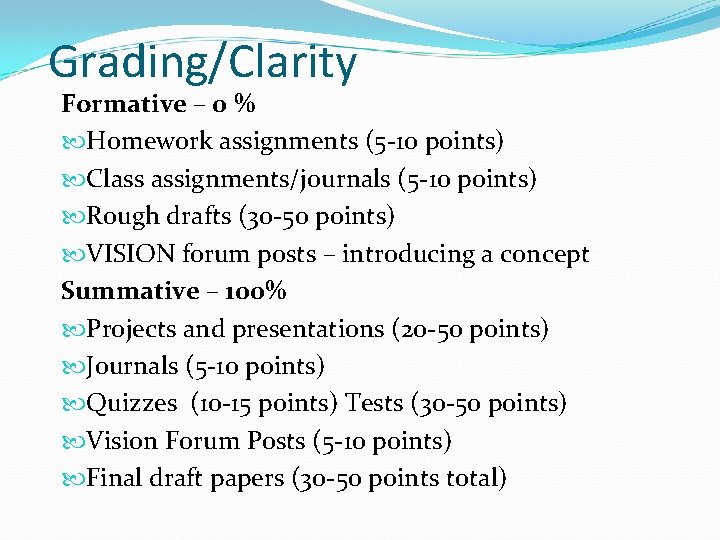 Grading/Clarity

Formative – 0 %

Homework assignments (5-10 points)

Class assignments/journals (5-10 points)

Rough drafts (30-50 points)

VISION forum posts – introducing a concept

Summative – 100%

Projects and presentations (20-50 points)

Journals (5-10 points)

Quizzes (10-15 points) Tests (30-50 points)

Vision Forum Posts (5-10 points)

Final draft papers (30-50 points total)